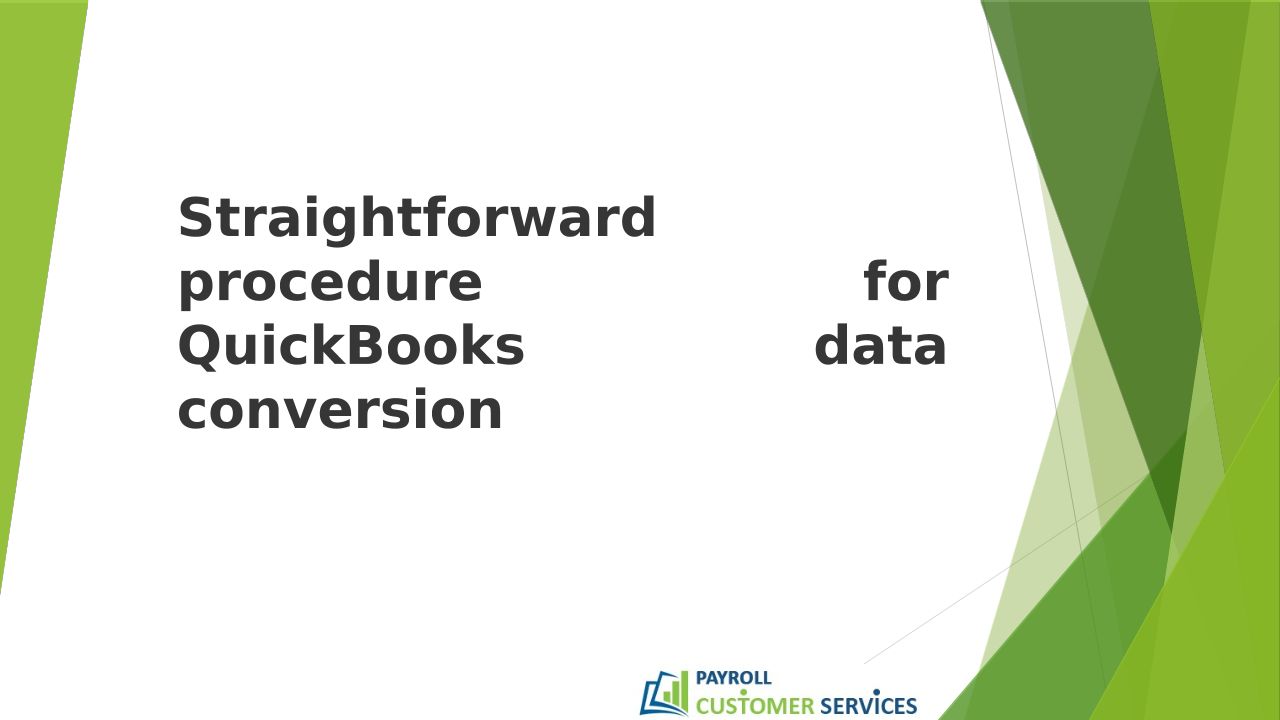 Straightforward procedure for QuickBooks data conversion

PAYROLL
CUSTOMER SERVICES